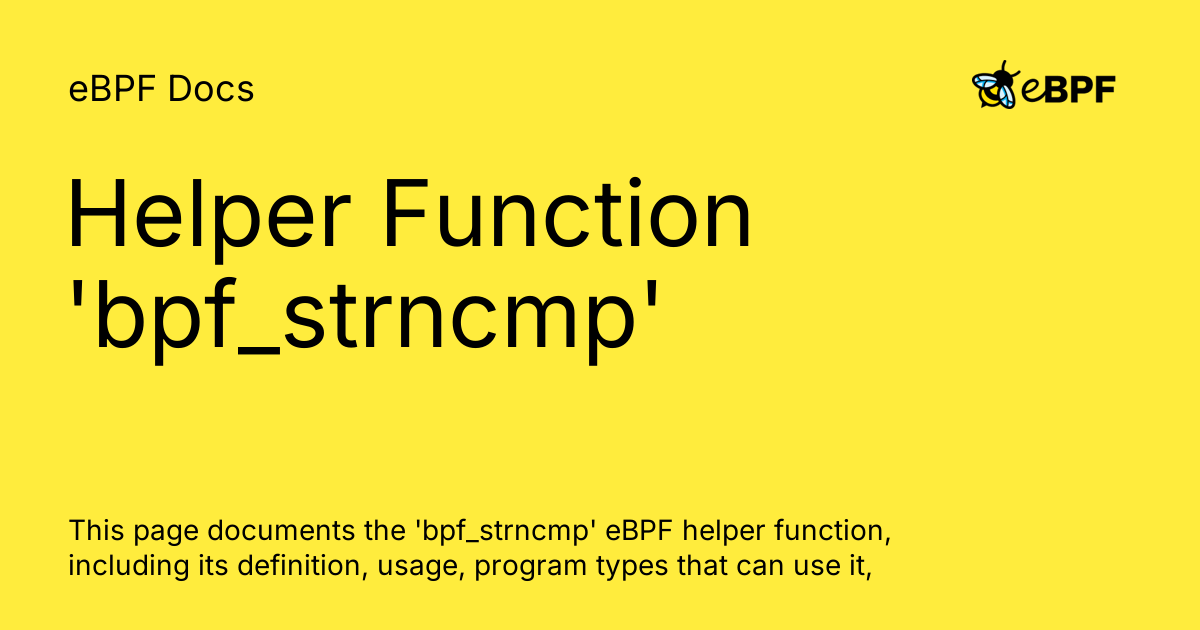 eBPF Docs

eBPF

Helper Function 'bpf_strncmp'

This page documents the 'bpf_strncmp' eBPF helper function, including its definition, usage, program types that can use it,